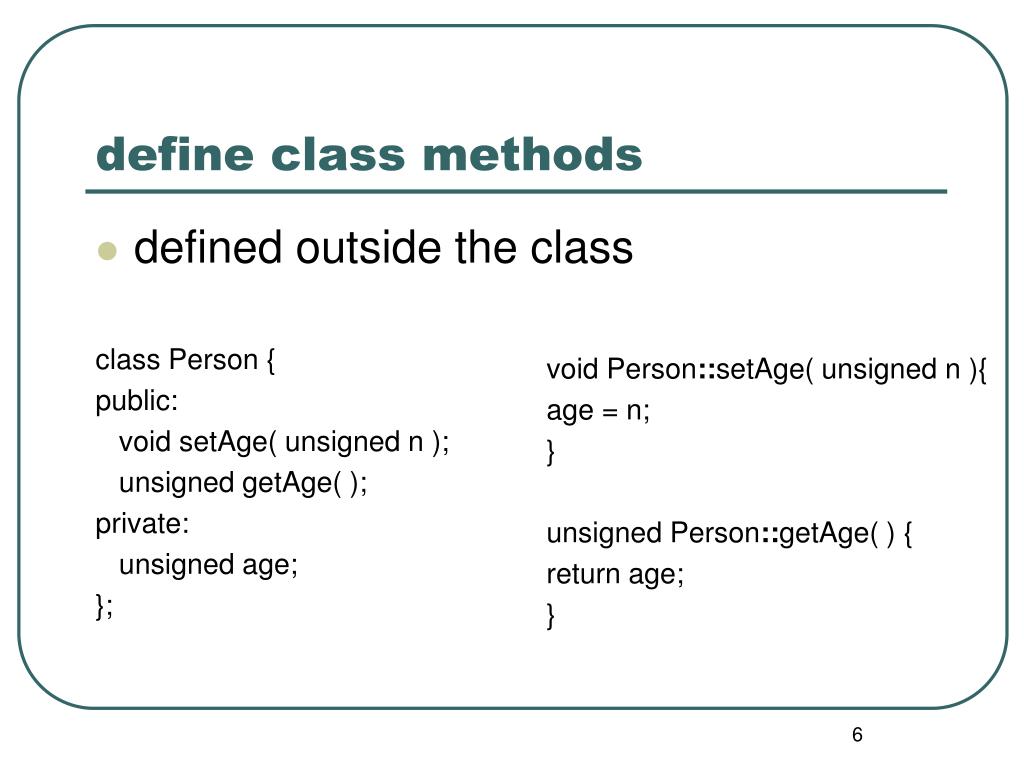 define class methods

defined outside the class

class Person {
public:
void setAge( unsigned n );
unsigned getAge( );
private:
unsigned age;
};

void Person::setAge( unsigned n ){
age = n;
}

unsigned Person::getAge( ) {
return age;
}

6